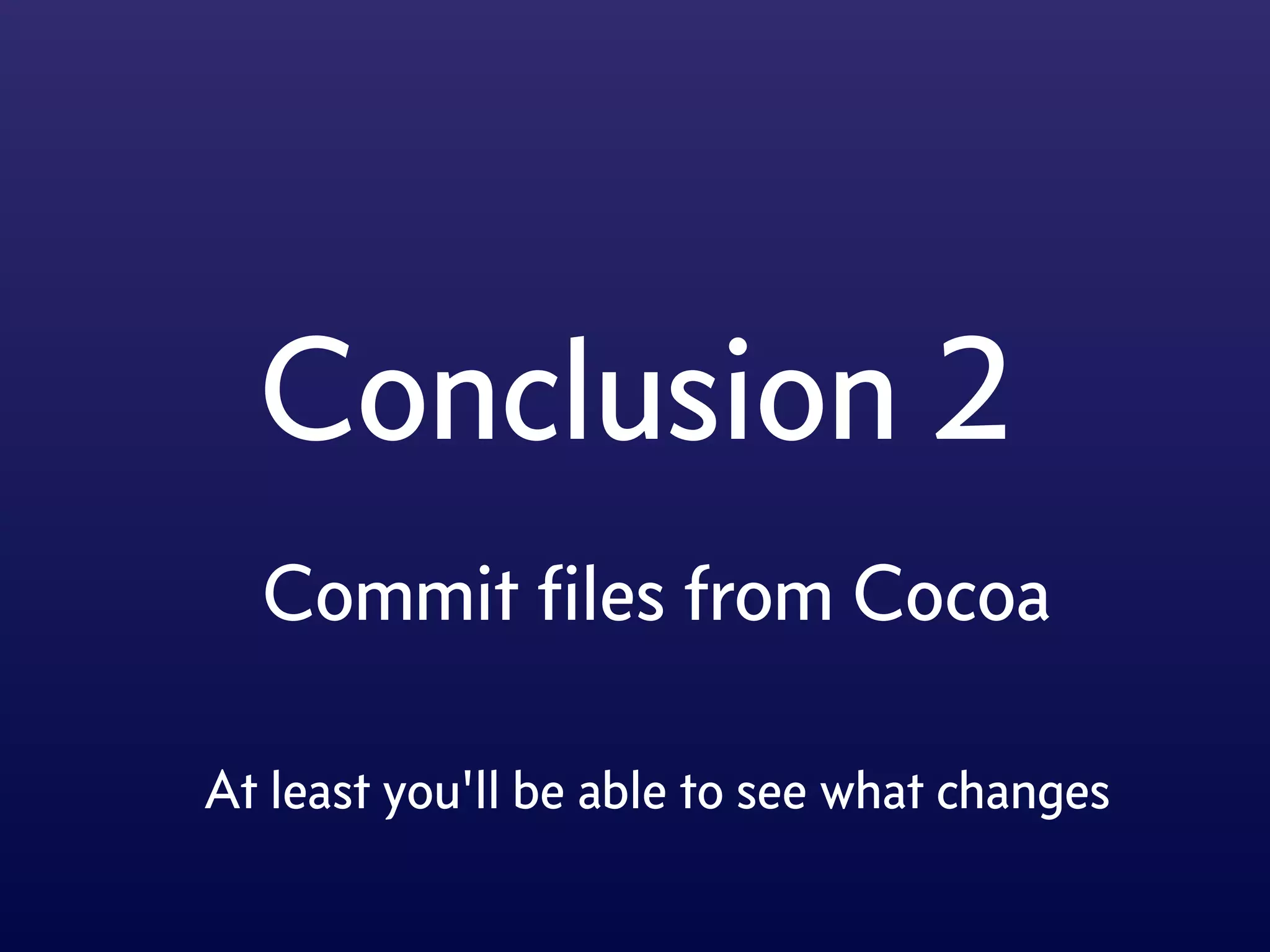 Conclusion 2

Commit files from Cocoa

At least you'll be able to see what changes